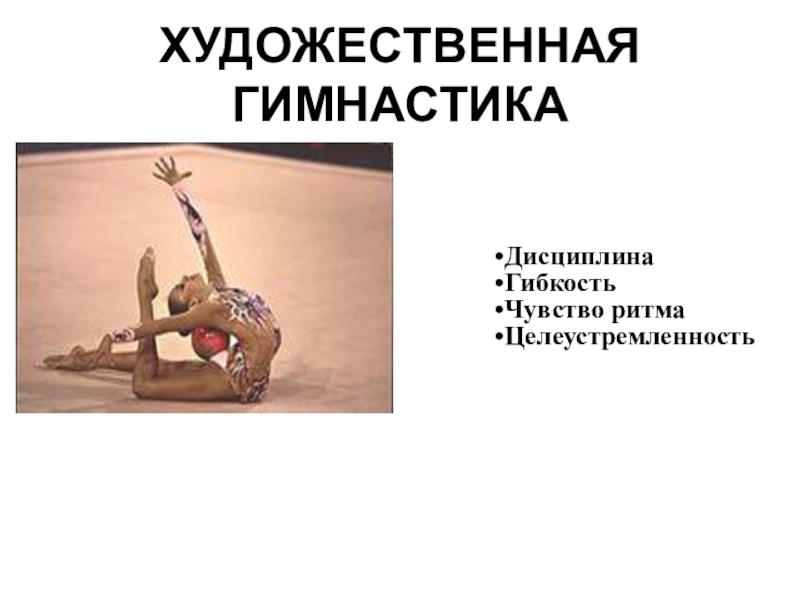 ХУДОЖЕСТВЕННАЯ ГИМНАСТИКА

•Дисциплина
•Гибкость
•Чувство ритма
•Целеустремленность